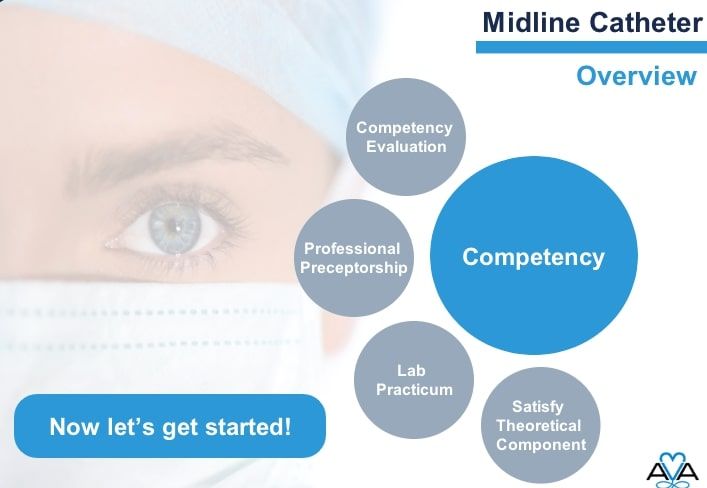 Midline Catheter

Overview

Competency Evaluation

Professional Preceptorship

Competency

Lab Practicum

Satisfy Theoretical Component

Now let's get started!

AVA